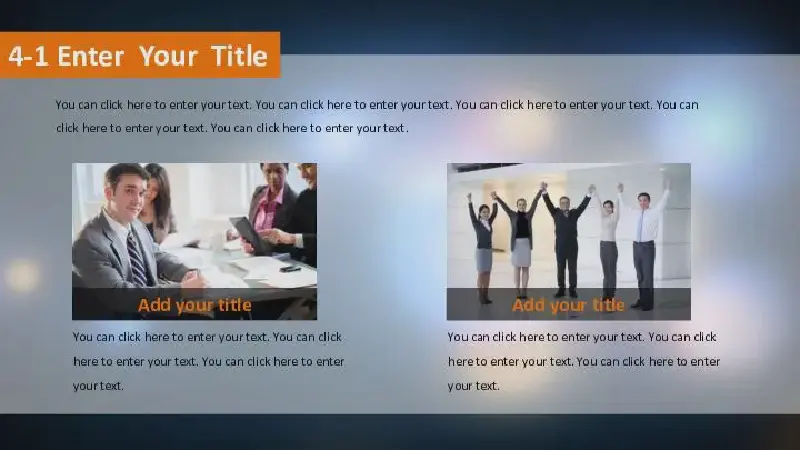 4-1 Enter Your Title

You can click here to enter your text. You can click here to enter your text. You can click here to enter your text. You can click here to enter your text. You can click here to enter your text.

Add your title

You can click here to enter your text. You can click here to enter your text. You can click here to enter your text.

Add your title

You can click here to enter your text. You can click here to enter your text. You can click here to enter your text.